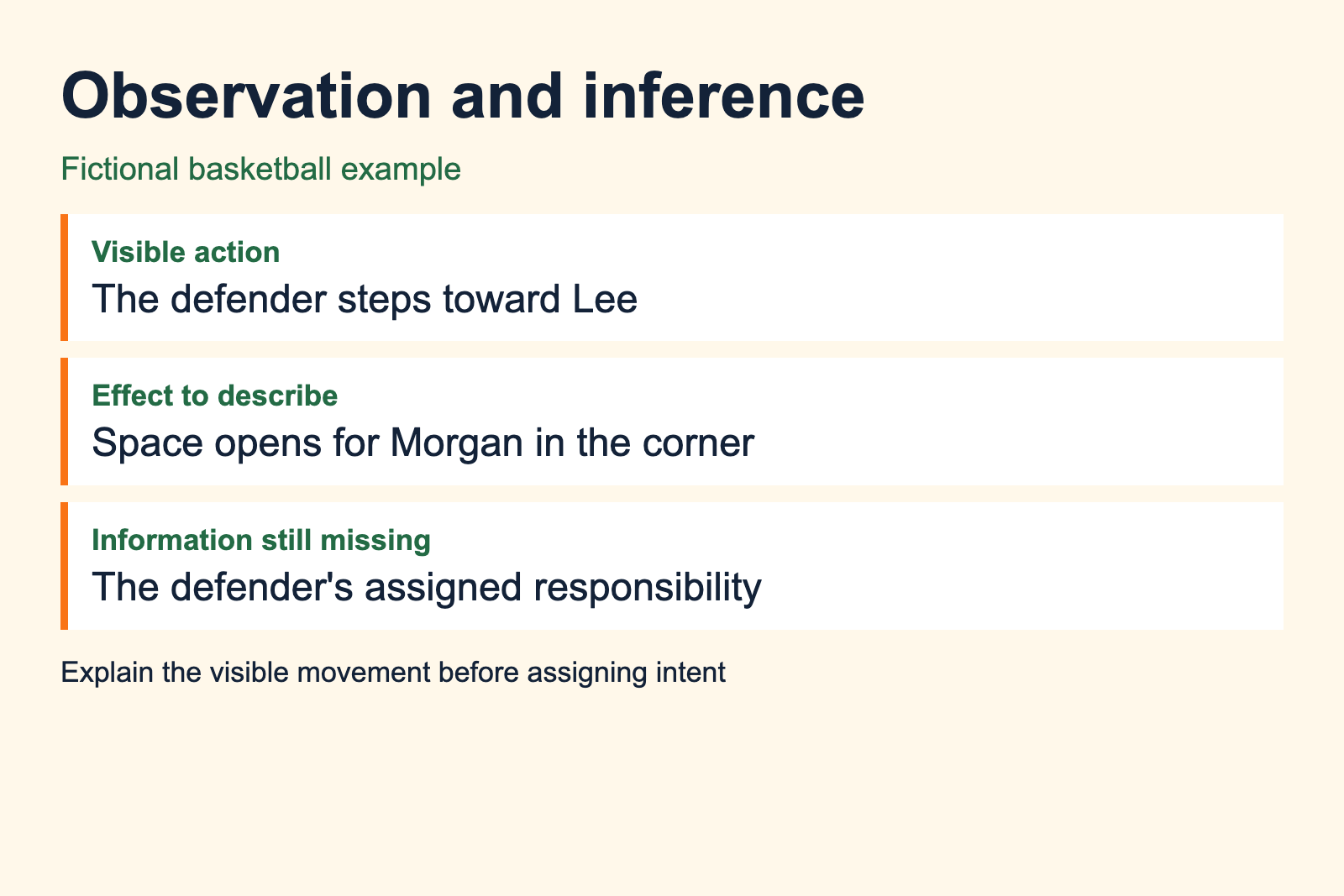 Observation and inference

Fictional basketball example

Visible action
The defender steps toward Lee

Effect to describe
Space opens for Morgan in the corner

Information still missing
The defender's assigned responsibility

Explain the visible movement before assigning intent